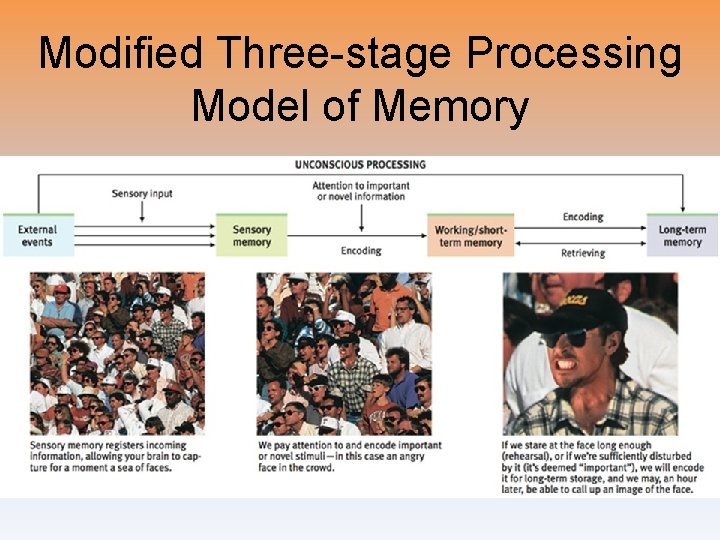 Modified Three-stage Processing Model of Memory

UNCONSCIOUS PROCESSING

Sensory input

Attention to important or novel information

External events

Sensory memory

Encoding

Working/short-term memory

Encoding

Retrieving

Long-term memory

Sensory memory registers incoming information, allowing your brain to capture for a moment a sea of faces.

We pay attention to and encode important or novel stimuli—in this case an angry face in the crowd.

If we stare at the face long enough (rehearsal), or if we're sufficiently disturbed by it (it's deemed "important"), we will encode it for long-term storage, and we may, an hour later, be able to call up an image of the face.